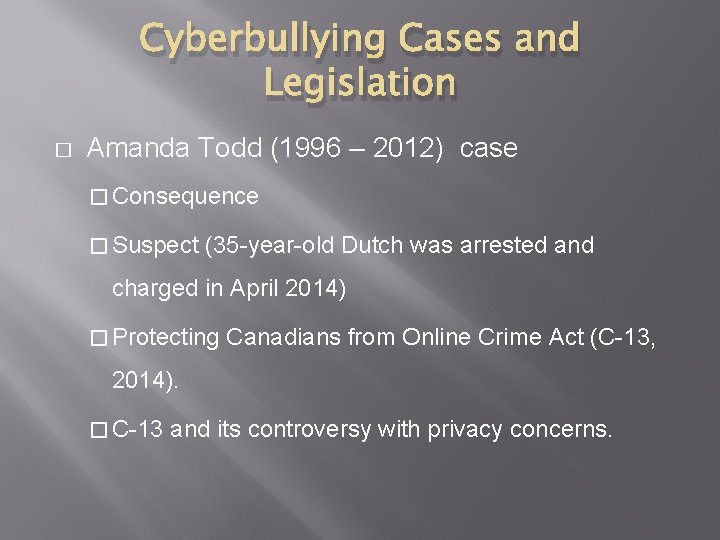 Cyberbullying Cases and Legislation

□ Amanda Todd (1996 – 2012) case

□ Consequence

□ Suspect (35-year-old Dutch was arrested and charged in April 2014)

□ Protecting Canadians from Online Crime Act (C-13, 2014).

□ C-13 and its controversy with privacy concerns.